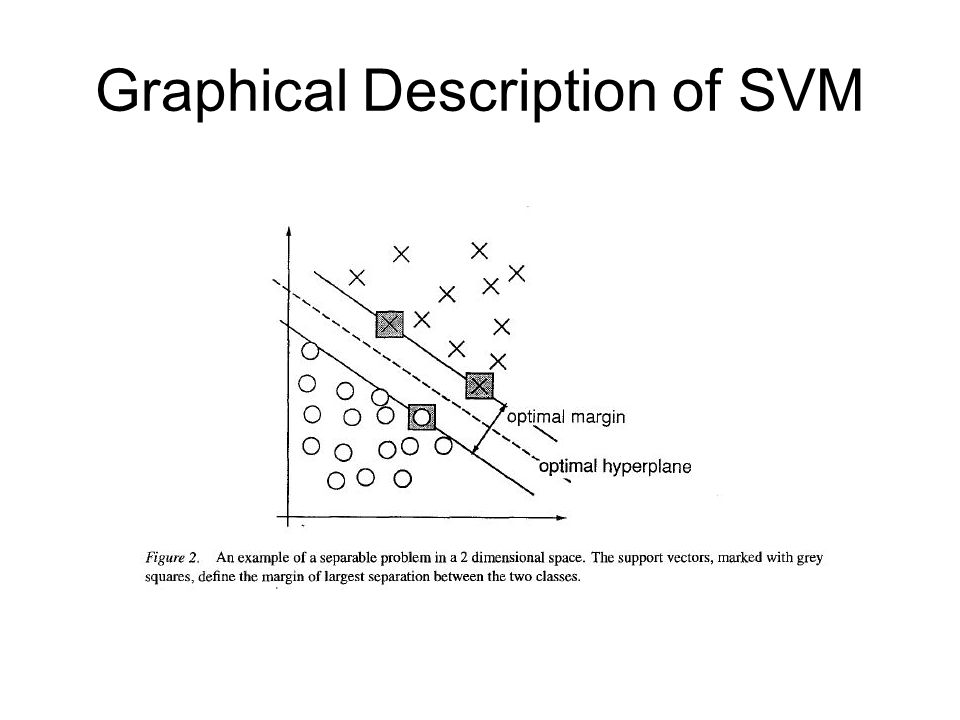 Graphical Description of SVM

optimal margin

optimal hyperplane

Figure 2. An example of a separable problem in a 2 dimensional space. The support vectors, marked with grey squares, define the margin of largest separation between the two classes.